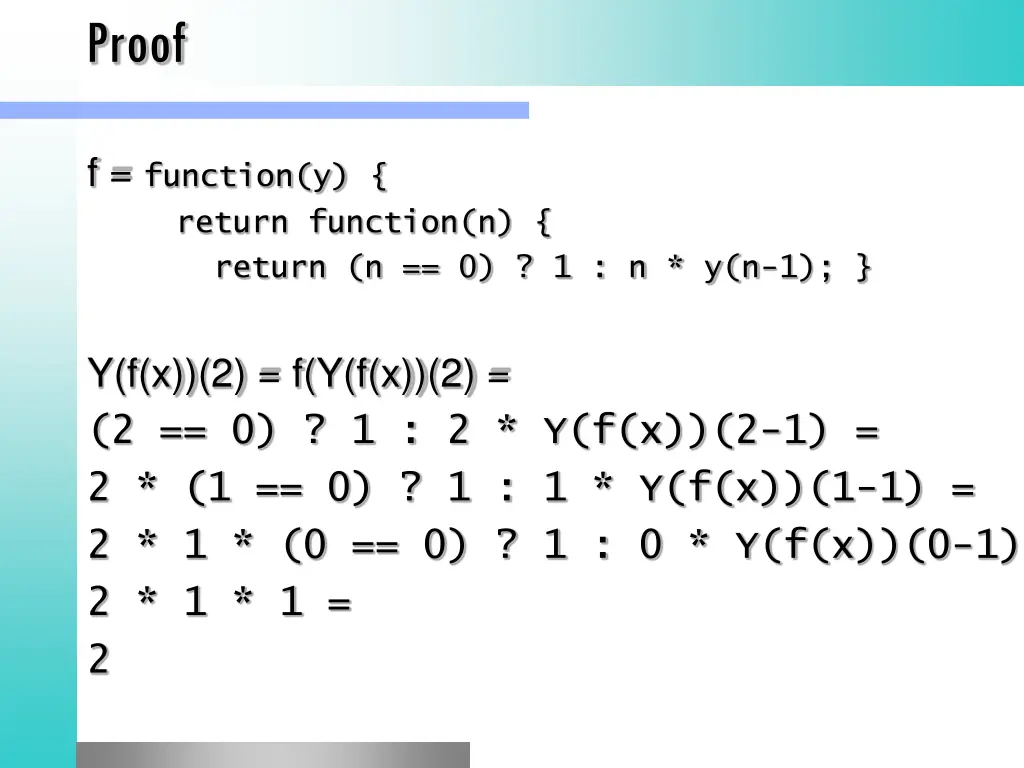 Proof

f = function(y) {
return function(n) {
return (n == 0) ? 1 : n * y(n-1); }

Y(f(x))(2) = f(Y(f(x))(2) =
(2 == 0) ? 1 : 2 * Y(f(x))(2-1) =
2 * (1 == 0) ? 1 : 1 * Y(f(x))(1-1) =
2 * 1 * (0 == 0) ? 1 : 0 * Y(f(x))(0-1)
2 * 1 * 1 =
2